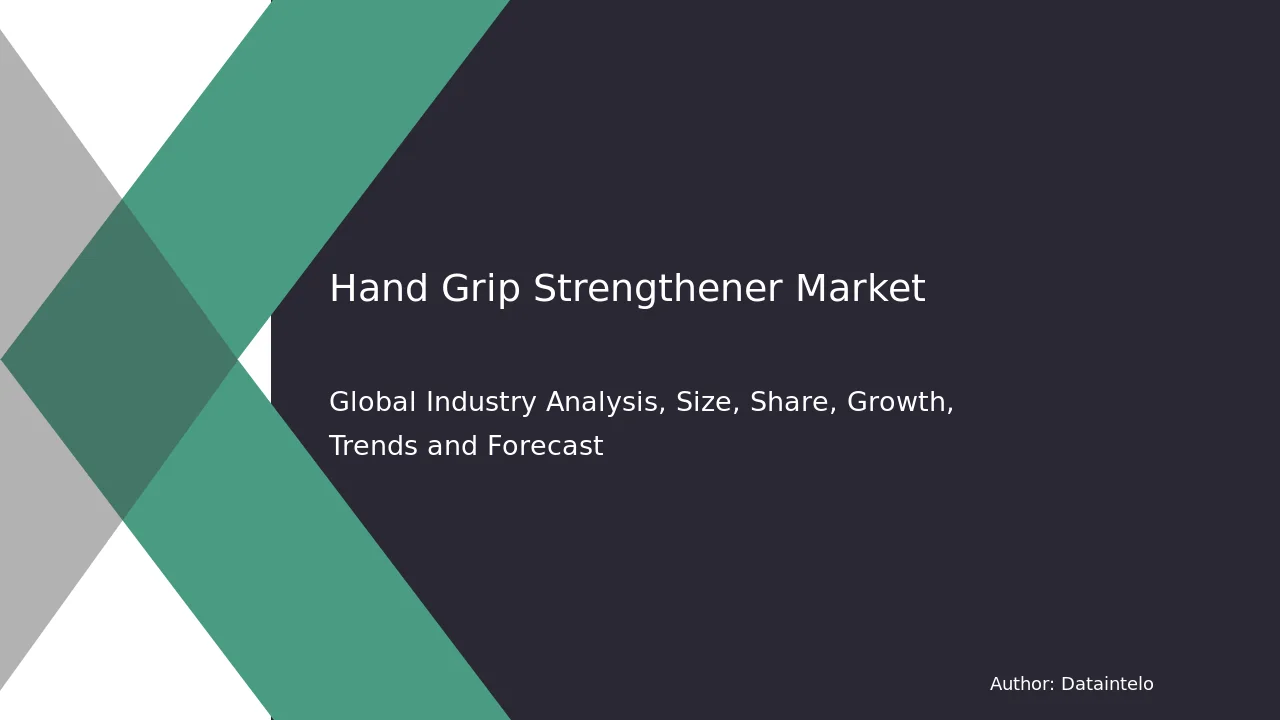 Hand Grip Strengthener Market

Global Industry Analysis, Size, Share, Growth, Trends and Forecast

Author: Dataintelo